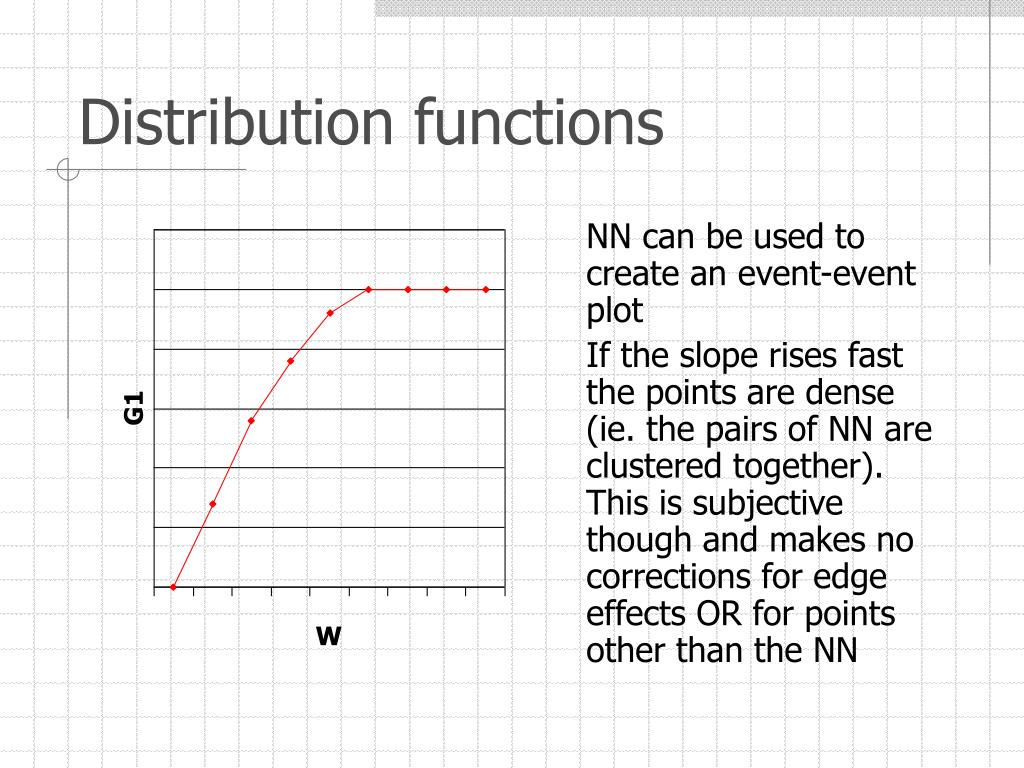 Distribution functions

G1

W

NN can be used to create an event-event plot

If the slope rises fast the points are dense (ie. the pairs of NN are clustered together). This is subjective though and makes no corrections for edge effects OR for points other than the NN